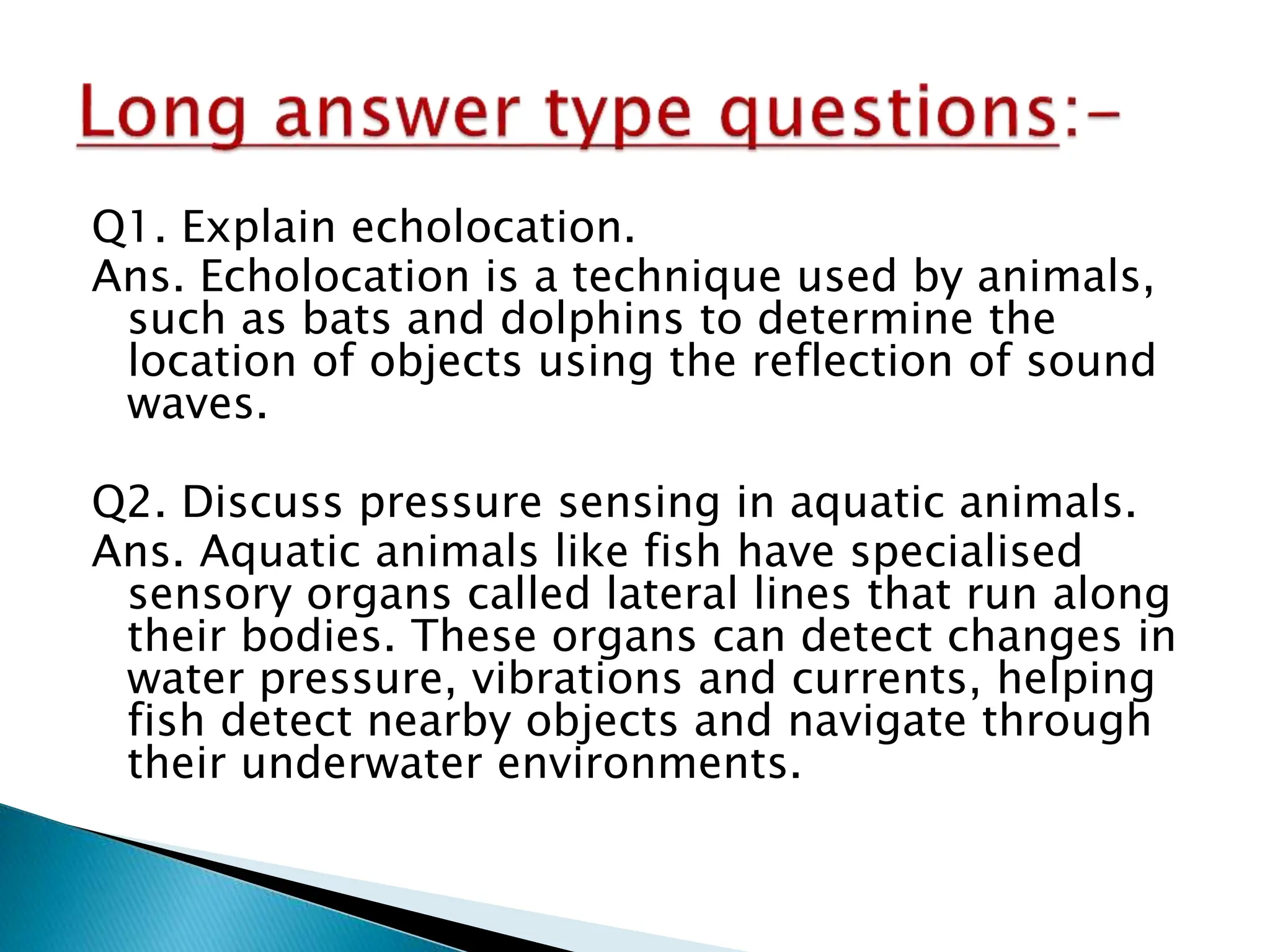 Long answer type questions:-

Q1. Explain echolocation.
Ans. Echolocation is a technique used by animals, such as bats and dolphins to determine the location of objects using the reflection of sound waves.

Q2. Discuss pressure sensing in aquatic animals.
Ans. Aquatic animals like fish have specialised sensory organs called lateral lines that run along their bodies. These organs can detect changes in water pressure, vibrations and currents, helping fish detect nearby objects and navigate through their underwater environments.